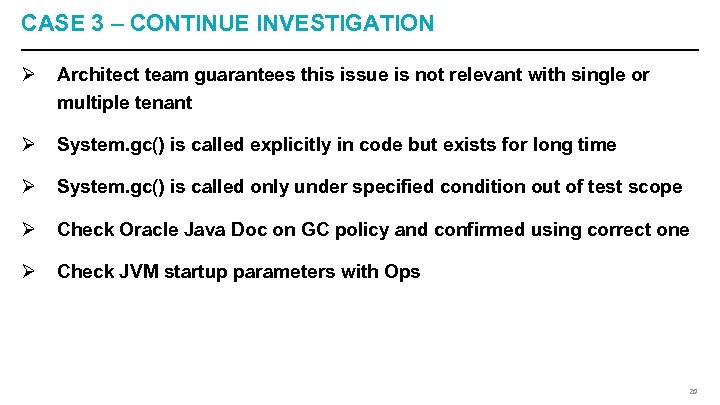 CASE 3 – CONTINUE INVESTIGATION

➢ Architect team guarantees this issue is not relevant with single or multiple tenant

➢ System.gc() is called explicitly in code but exists for long time

➢ System.gc() is called only under specified condition out of test scope

➢ Check Oracle Java Doc on GC policy and confirmed using correct one

➢ Check JVM startup parameters with Ops

20